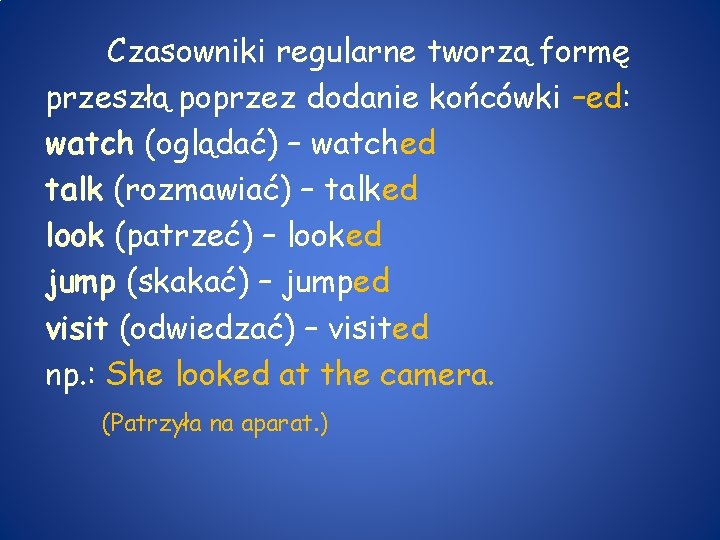 Czasowniki regularne tworzą formę przeszłą poprzez dodanie końcówki –ed:
watch (oglądać) – watched
talk (rozmawiać) – talked
look (patrzeć) – looked
jump (skakać) – jumped
visit (odwiedzać) – visited
np.: She looked at the camera.
(Patrzyła na aparat.)